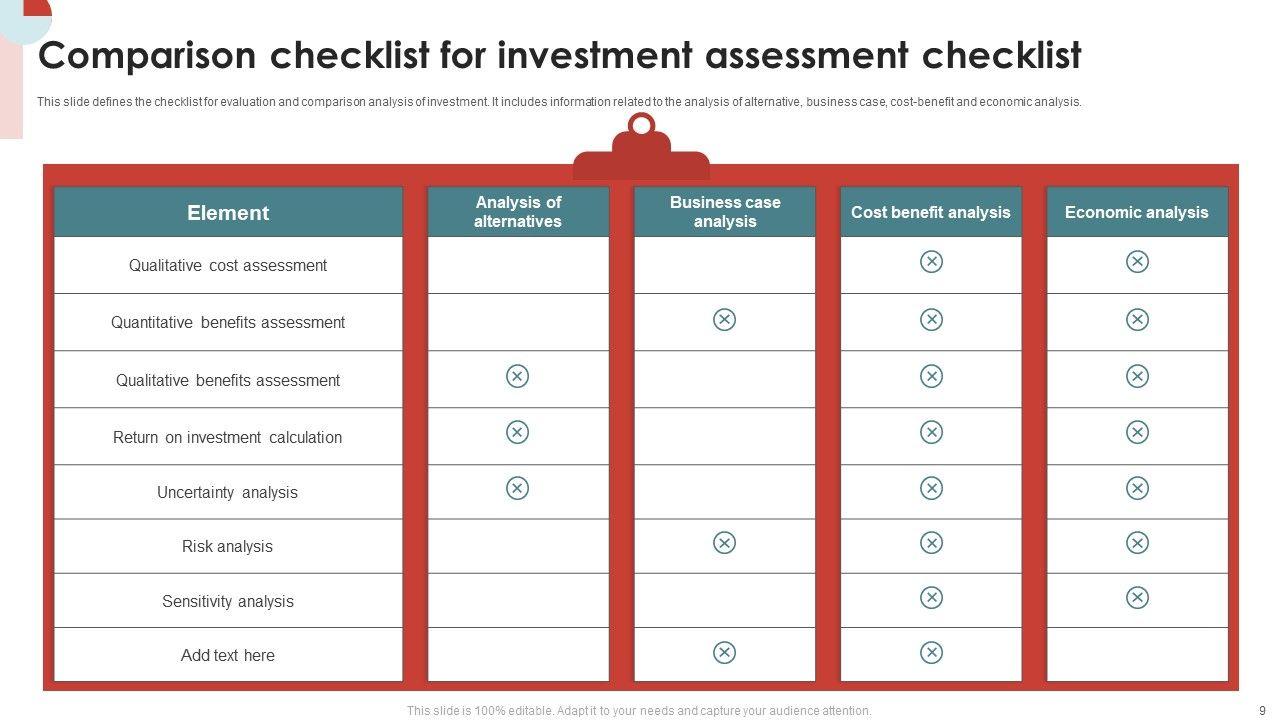 Comparison checklist for investment assessment checklist

This slide defines the checklist for evaluation and comparison analysis of investment. It includes information related to the analysis of alternative, business case, cost-benefit and economic analysis.

| Element | Analysis of alternatives | Business case analysis | Cost benefit analysis | Economic analysis |
|---|---|---|---|---|
| Qualitative cost assessment | | | ⊗ | ⊗ |
| Quantitative benefits assessment | | ⊗ | ⊗ | ⊗ |
| Qualitative benefits assessment | ⊗ | | ⊗ | ⊗ |
| Return on investment calculation | ⊗ | | ⊗ | ⊗ |
| Uncertainty analysis | ⊗ | | ⊗ | ⊗ |
| Risk analysis | | ⊗ | ⊗ | ⊗ |
| Sensitivity analysis | | | ⊗ | ⊗ |
| Add text here | | ⊗ | ⊗ | |

This slide is 100% editable. Adapt it to your needs and capture your audience attention.

9